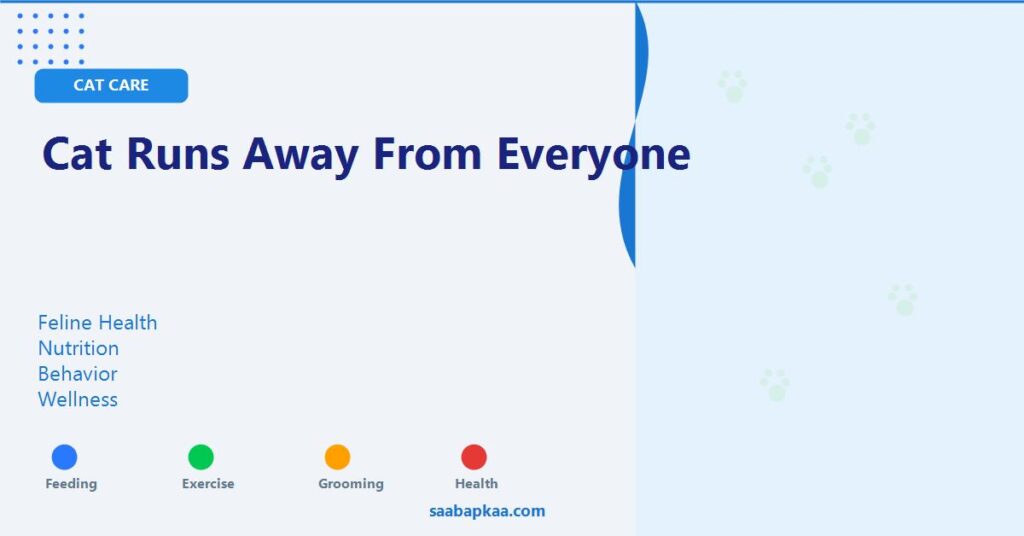 CAT CARE

Cat Runs Away From Everyone

Feline Health
Nutrition
Behavior
Wellness

Feeding
Exercise
Grooming
Health

saabapkaa.com